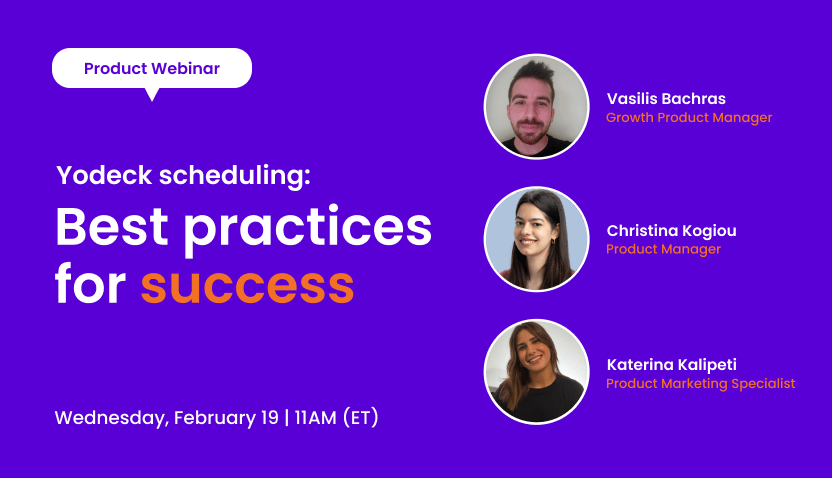 Product Webinar

Yodeck scheduling:
Best practices for success

Wednesday, February 19 | 11AM (ET)

Vasilis Bachras
Growth Product Manager

Christina Kogiou
Product Manager

Katerina Kalipeti
Product Marketing Specialist